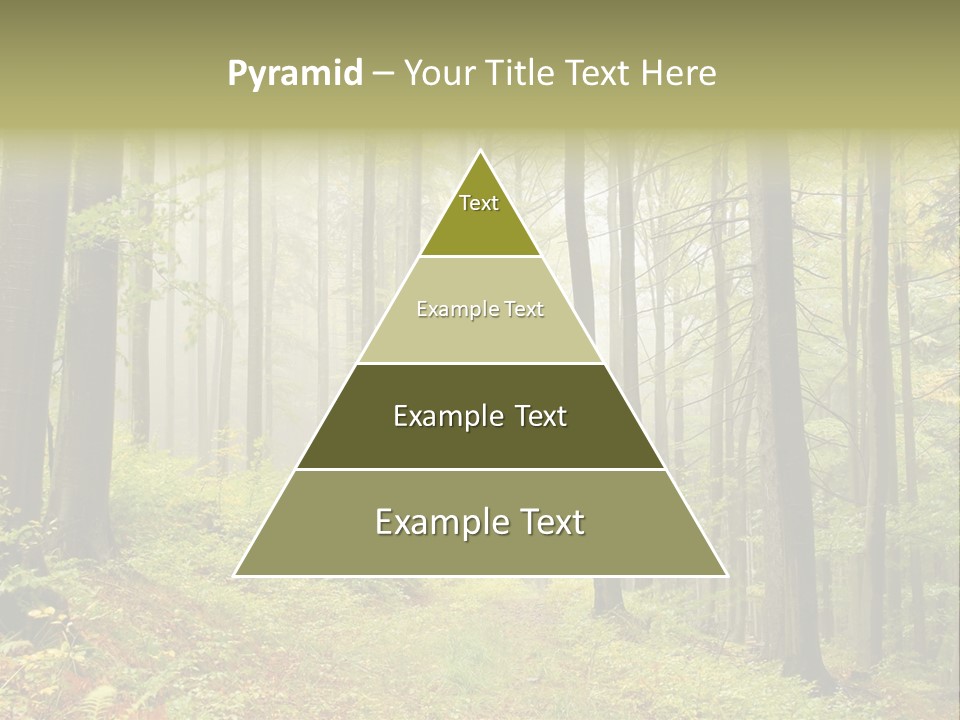 Pyramid – Your Title Text Here

Text

Example Text

Example Text

Example Text